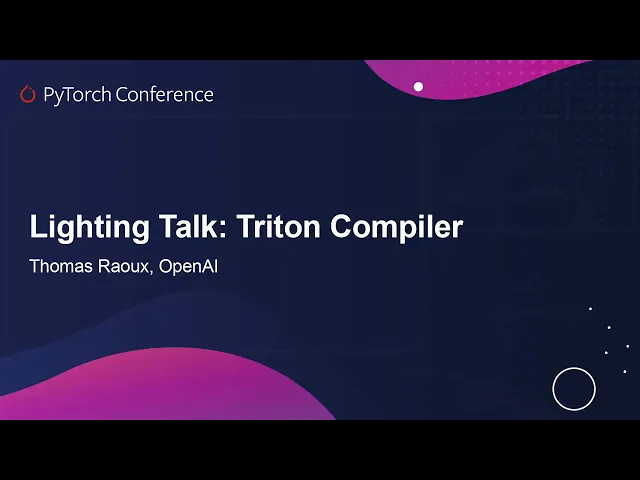 PyTorch Conference

Lighting Talk: Triton Compiler

Thomas Raoux, OpenAI